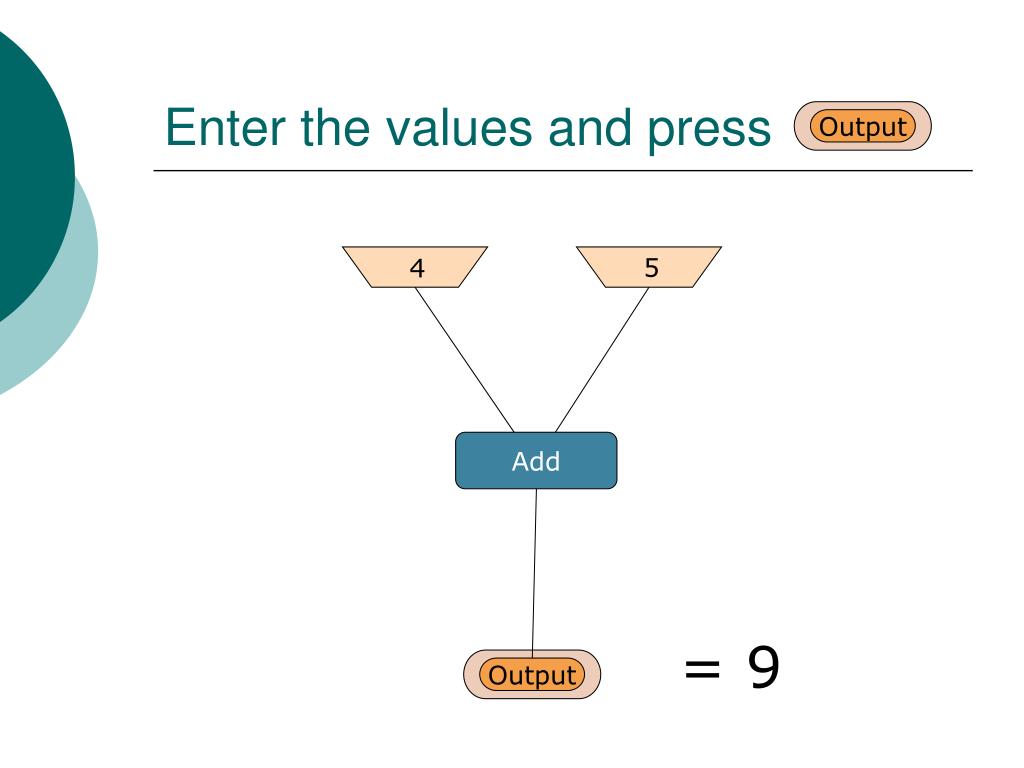 Enter the values and press Output

4

5

Add

Output

= 9